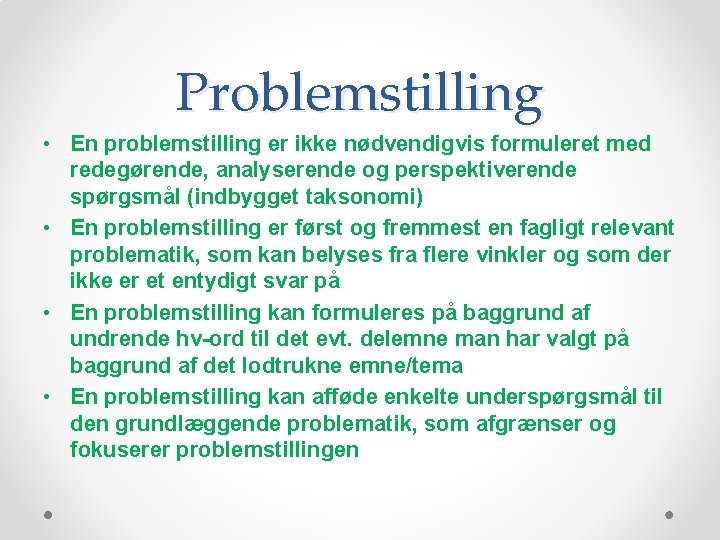 Problemstilling

• En problemstilling er ikke nødvendigvis formuleret med redegørende, analyserende og perspektiverende spørgsmål (indbygget taksonomi)
• En problemstilling er først og fremmest en fagligt relevant problematik, som kan belyses fra flere vinkler og som der ikke er et entydigt svar på
• En problemstilling kan formuleres på baggrund af undrende hv-ord til det evt. delemne man har valgt på baggrund af det lodtrukne emne/tema
• En problemstilling kan afføde enkelte underspørgsmål til den grundlæggende problematik, som afgrænser og fokuserer problemstillingen